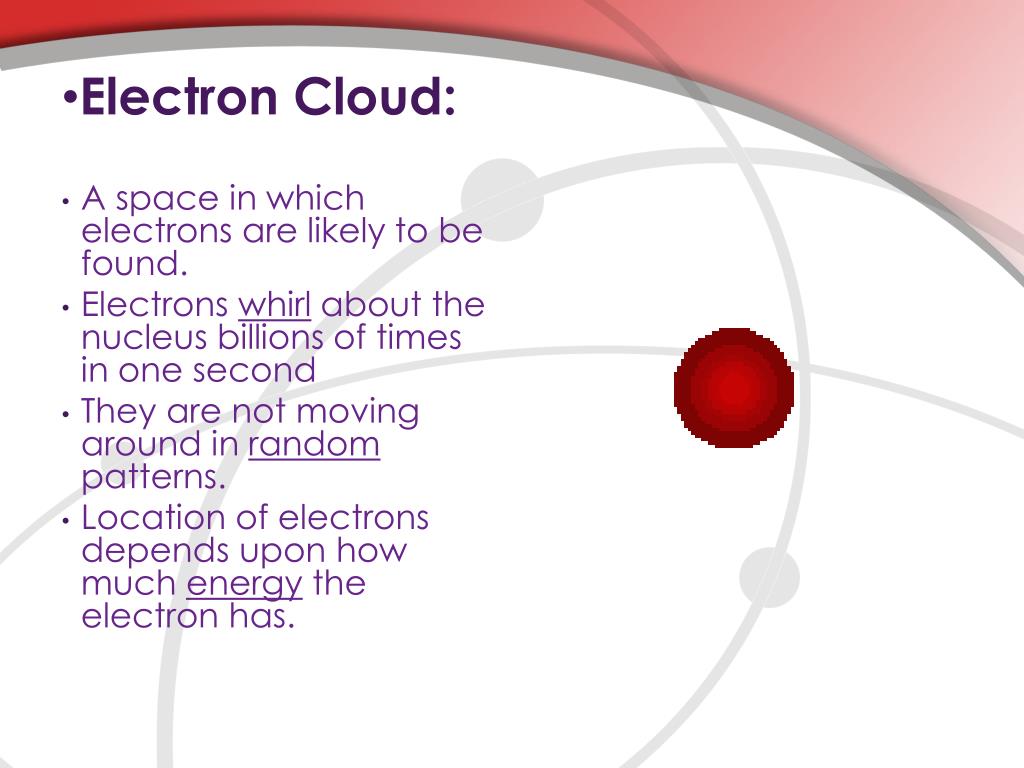 •Electron Cloud:

• A space in which electrons are likely to be found.
• Electrons whirl about the nucleus billions of times in one second
• They are not moving around in random patterns.
• Location of electrons depends upon how much energy the electron has.